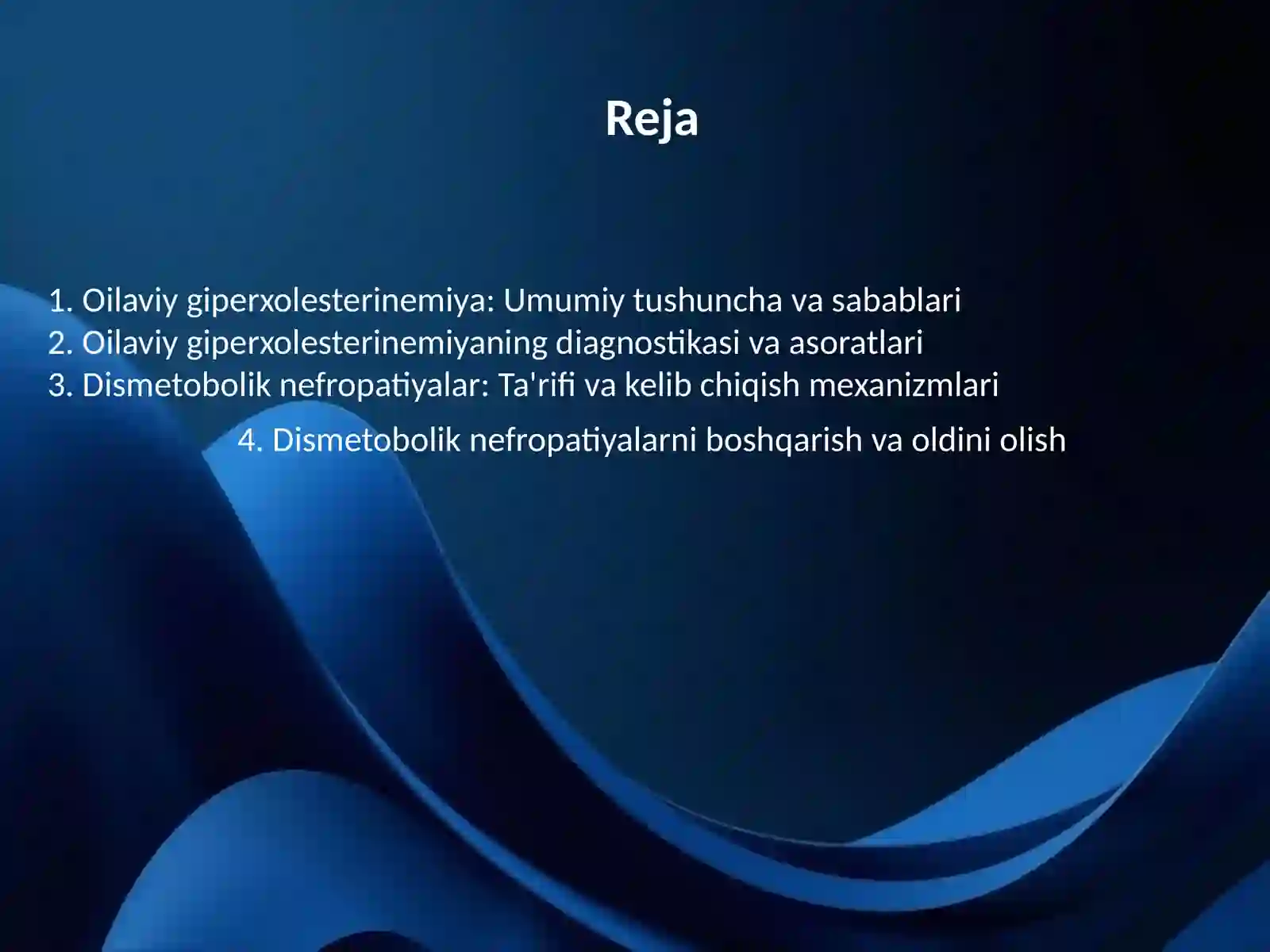 Reja

1. Oilaviy giperxolesterinemiya: Umumiy tushuncha va sabablari
2. Oilaviy giperxolesterinemiyaning diagnostikasi va asoratlari
3. Dismetobolik nefropatiyalar: Ta'rifi va kelib chiqish mexanizmlari
4. Dismetobolik nefropatiyalarni boshqarish va oldini olish